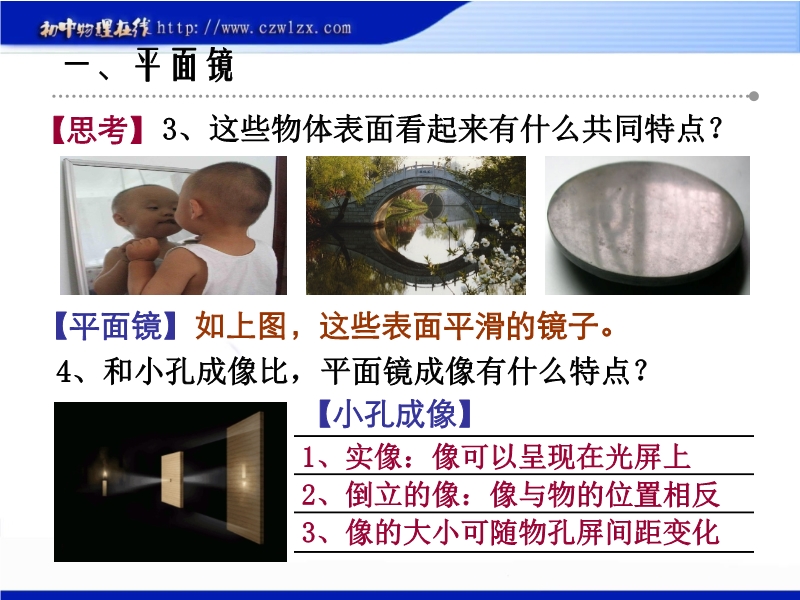 初中物理在线 http://www.czwlzx.com

一、平面镜

【思考】3、这些物体表面看起来有什么共同特点？

【平面镜】如上图，这些表面平滑的镜子。

4、和小孔成像比，平面镜成像有什么特点？

【小孔成像】

1、实像：像可以呈现在光屏上

2、倒立的像：像与物的位置相反

3、像的大小可随物孔屏间距变化